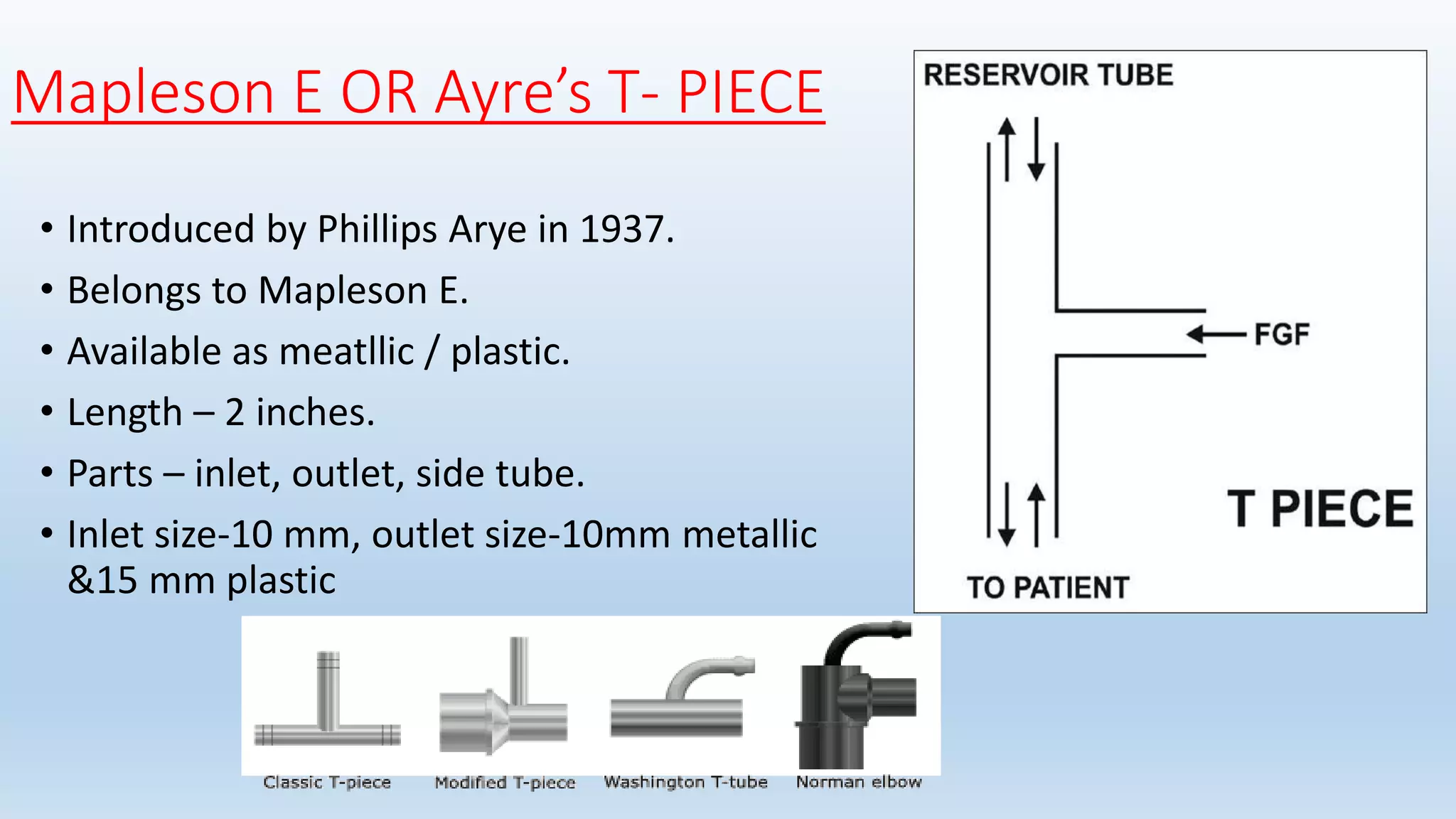 Mapleson E OR Ayre’s T- PIECE

• Introduced by Phillips Arye in 1937.
• Belongs to Mapleson E.
• Available as meatllic / plastic.
• Length – 2 inches.
• Parts – inlet, outlet, side tube.
• Inlet size-10 mm, outlet size-10mm metallic &15 mm plastic

RESERVOIR TUBE

FGF

T PIECE

TO PATIENT

Classic T-piece
Modified T-piece
Washington T-tube
Norman elbow